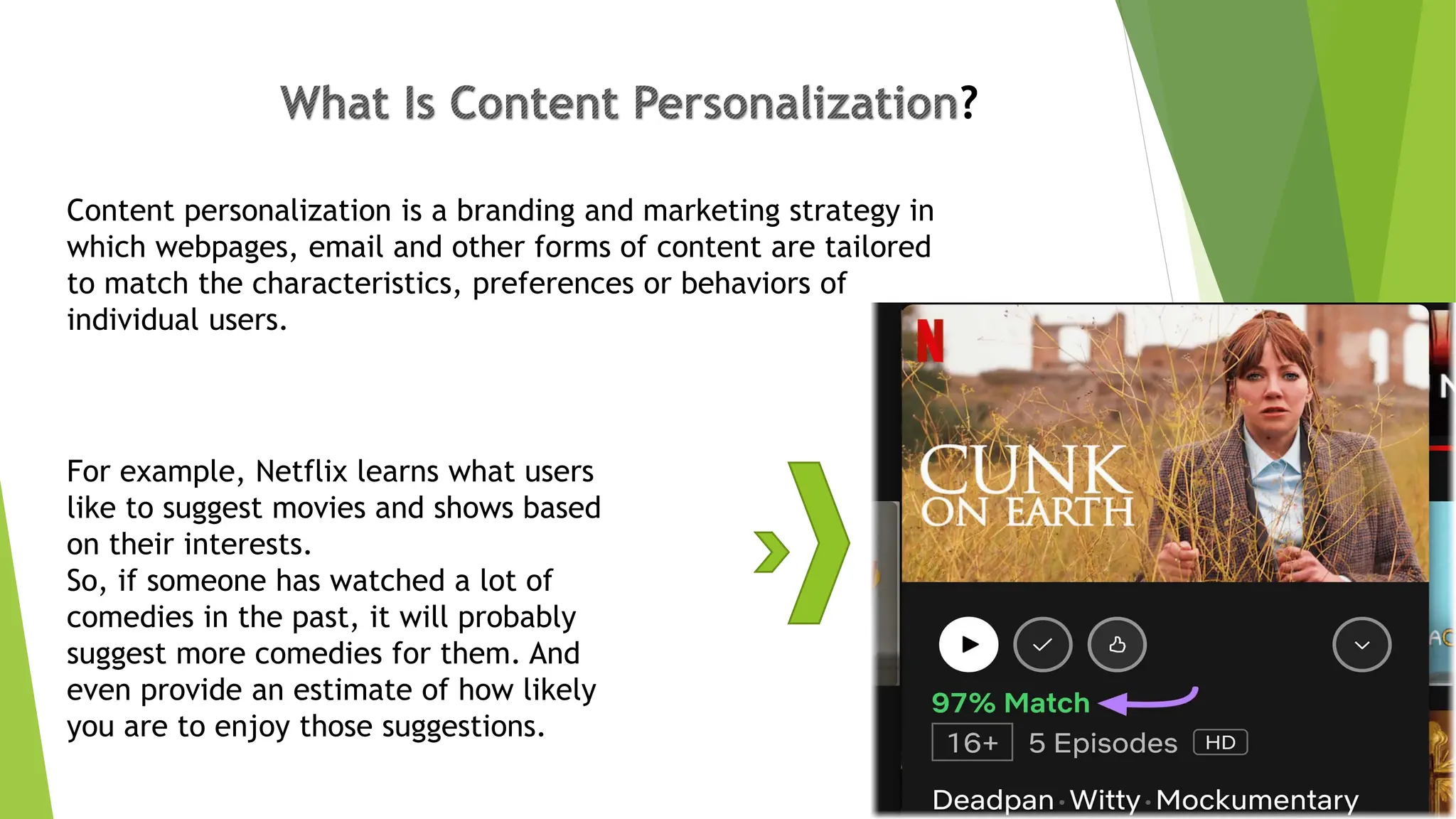 What Is Content Personalization?

Content personalization is a branding and marketing strategy in which webpages, email and other forms of content are tailored to match the characteristics, preferences or behaviors of individual users.

For example, Netflix learns what users like to suggest movies and shows based on their interests.
So, if someone has watched a lot of comedies in the past, it will probably suggest more comedies for them. And even provide an estimate of how likely you are to enjoy those suggestions.

N

CUNK ON EARTH

97% Match

16+ 5 Episodes HD

Deadpan · Witty · Mockumentary